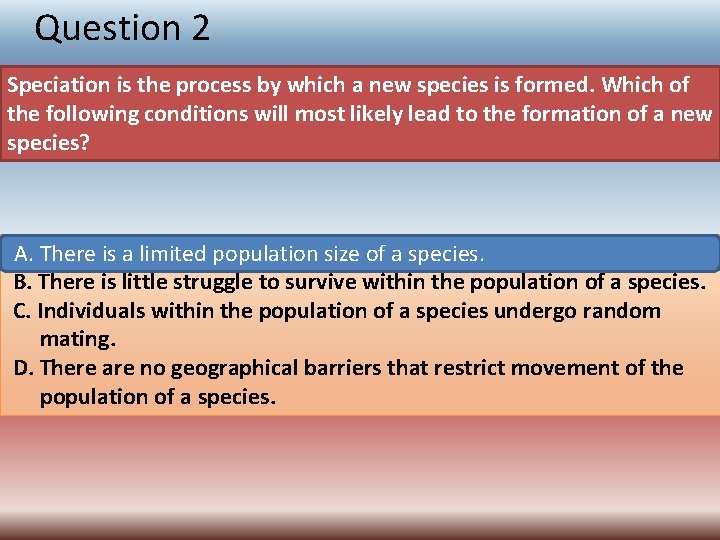 Question 2

Speciation is the process by which a new species is formed. Which of the following conditions will most likely lead to the formation of a new species?

A. There is a limited population size of a species.
B. There is little struggle to survive within the population of a species.
C. Individuals within the population of a species undergo random mating.
D. There are no geographical barriers that restrict movement of the population of a species.